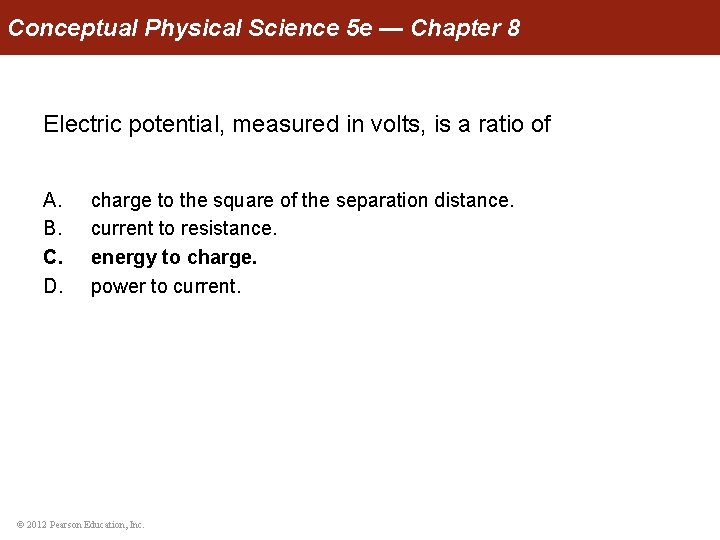 Conceptual Physical Science 5e — Chapter 8

Electric potential, measured in volts, is a ratio of

A. charge to the square of the separation distance.
B. current to resistance.
C. energy to charge.
D. power to current.

© 2012 Pearson Education, Inc.